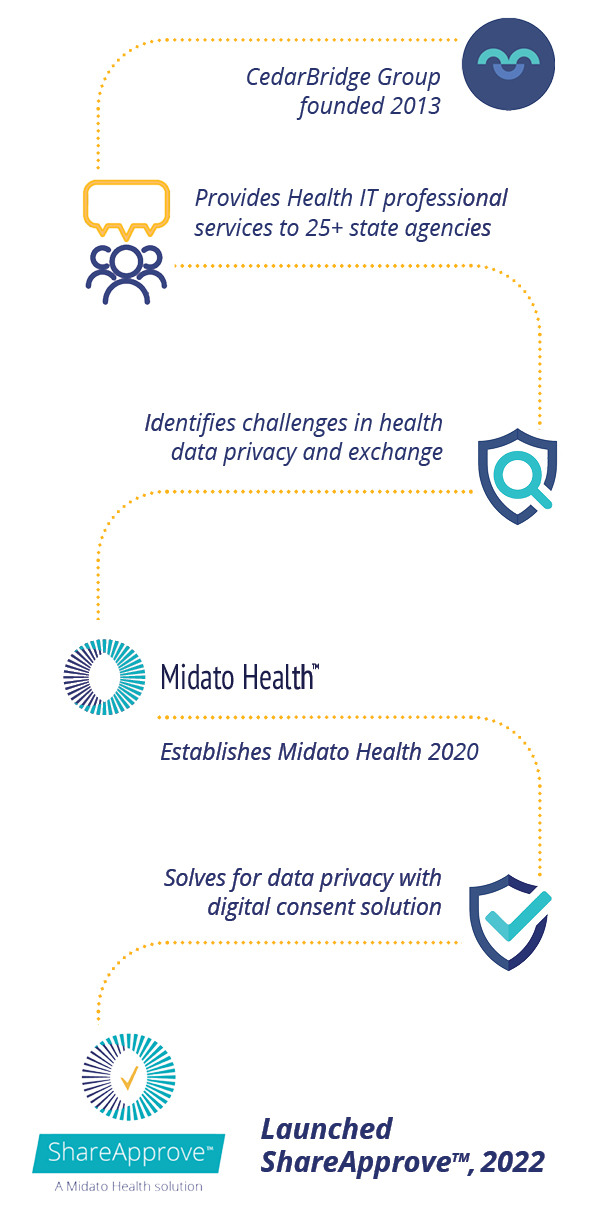 CedarBridge Group founded 2013

Provides Health IT professional services to 25+ state agencies

Identifies challenges in health data privacy and exchange

Midato Health™

Establishes Midato Health 2020

Solves for data privacy with digital consent solution

ShareApprove™
A Midato Health solution

Launched ShareApprove™, 2022